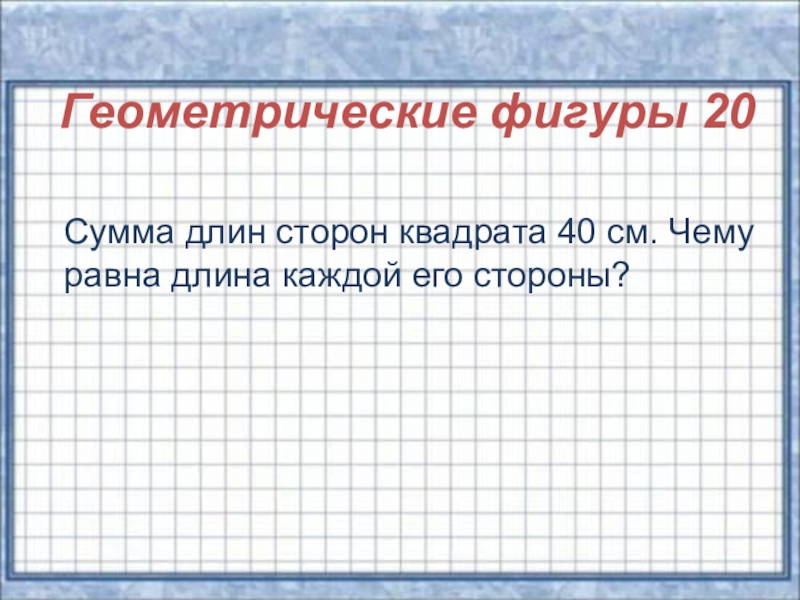 Геометрические фигуры 20

Сумма длин сторон квадрата 40 см. Чему равна длина каждой его стороны?